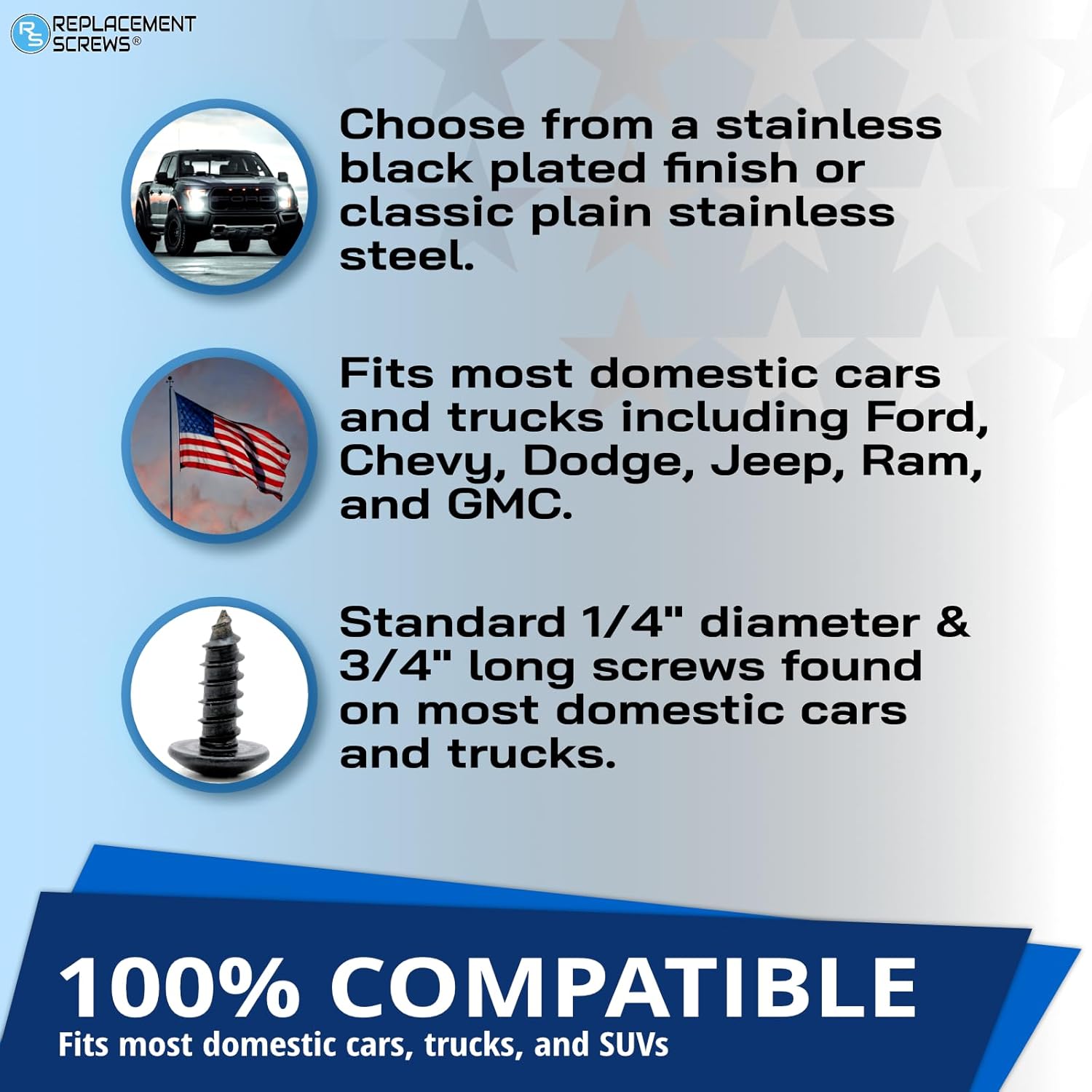 RS REPLACEMENT SCREWS®

FORD

Choose from a stainless black plated finish or classic plain stainless steel.

Fits most domestic cars and trucks including Ford, Chevy, Dodge, Jeep, Ram, and GMC.

Standard 1/4" diameter & 3/4" long screws found on most domestic cars and trucks.

100% COMPATIBLE
Fits most domestic cars, trucks, and SUVs